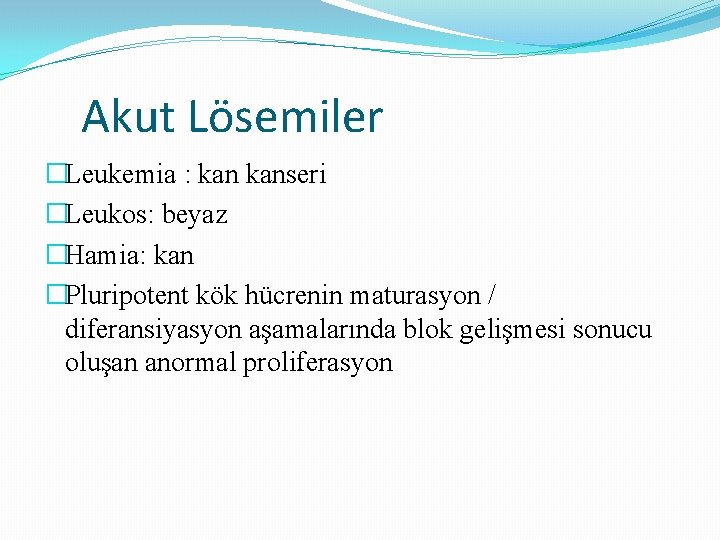 Akut Lösemiler

Leukemia : kan kanseri

Leukos: beyaz

Hamia: kan

Pluripotent kök hücrenin maturasyon / diferansiyasyon aşamalarında blok gelişmesi sonucu oluşan anormal proliferasyon